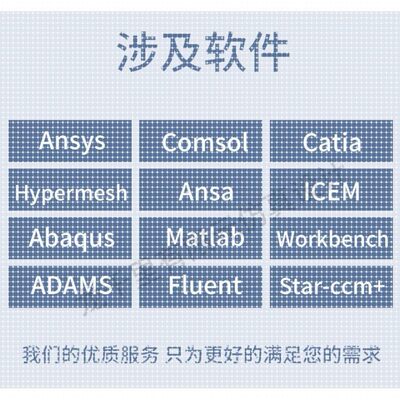 涉及软件

| Ansys | Comsol | Catia |
|---|---|---|
| Hypermesh | Ansa | ICEM |
| Abaqus | Matlab | Workbench |
| ADAMS | Fluent | Star-ccm+ |

我们的优质服务 只为更好的满足您的需求